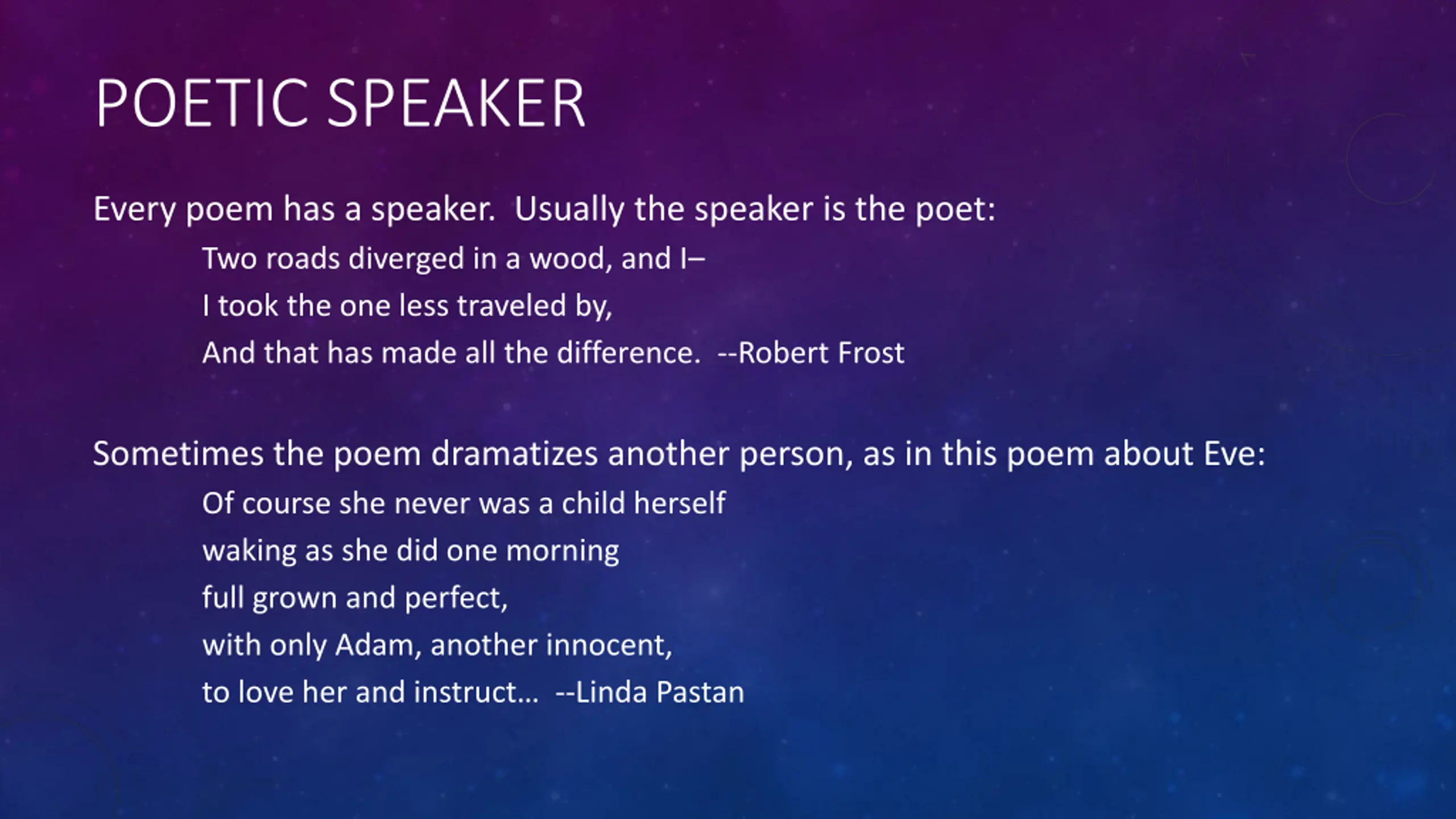 POETIC SPEAKER

Every poem has a speaker.  Usually the speaker is the poet:

Two roads diverged in a wood, and I–
I took the one less traveled by,
And that has made all the difference.  --Robert Frost

Sometimes the poem dramatizes another person, as in this poem about Eve:

Of course she never was a child herself
waking as she did one morning
full grown and perfect,
with only Adam, another innocent,
to love her and instruct…  --Linda Pastan